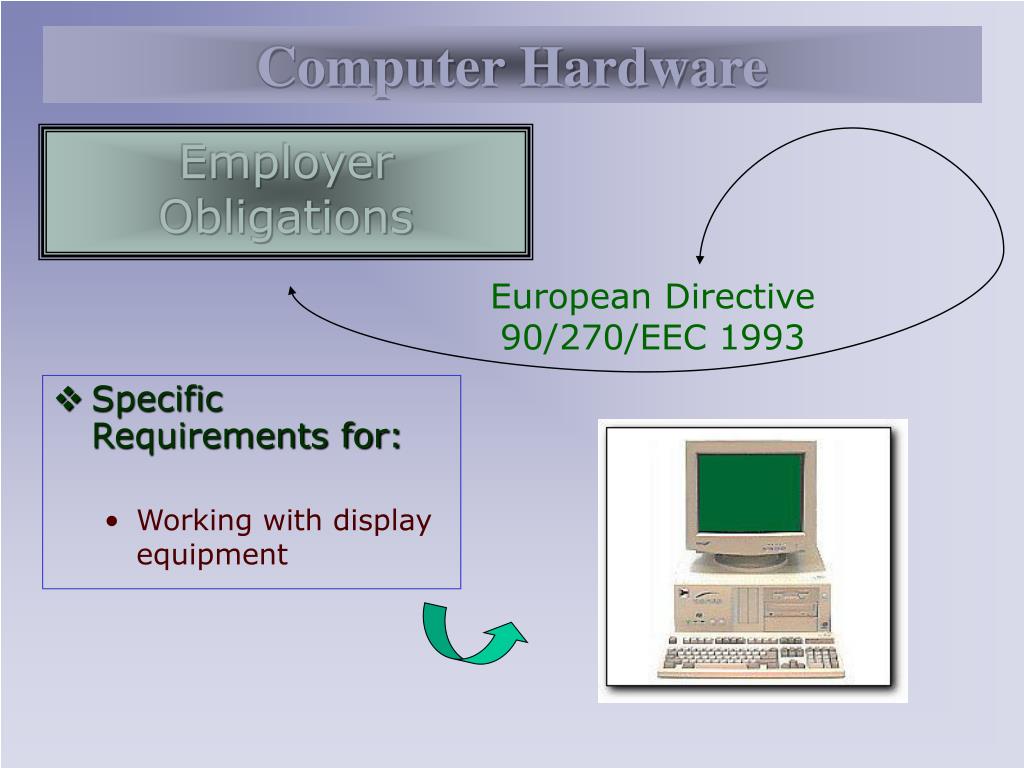 Computer Hardware

Employer Obligations

European Directive 90/270/EEC 1993

❖ Specific Requirements for:

• Working with display equipment